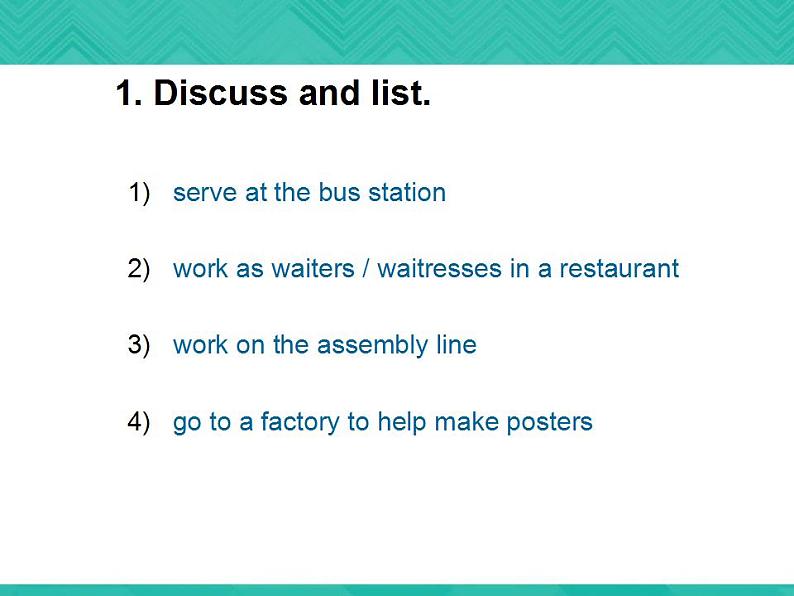 1. Discuss and list.

1) serve at the bus station

2) work as waiters / waitresses in a restaurant

3) work on the assembly line

4) go to a factory to help make posters